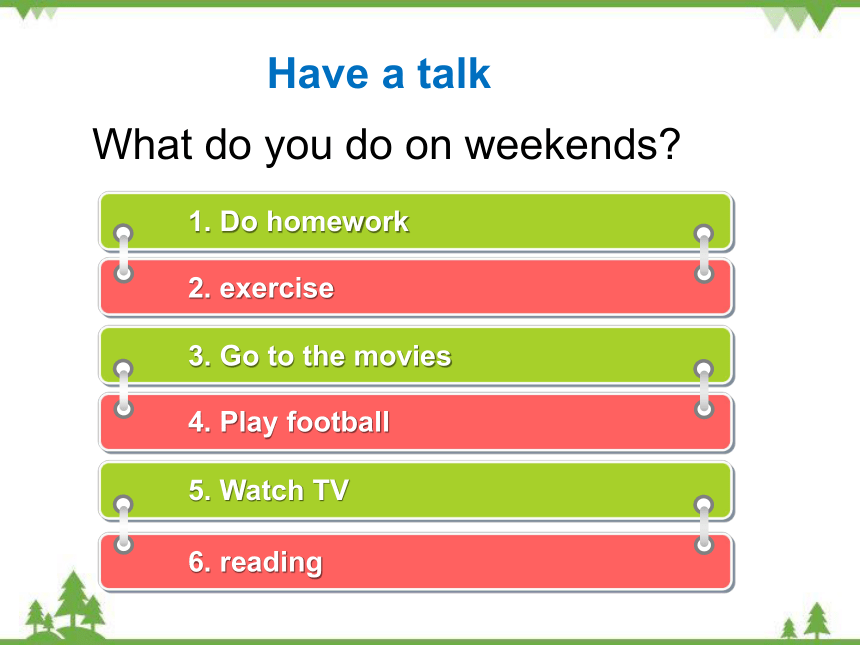 Have a talk

What do you do on weekends?

1. Do homework

2. exercise

3. Go to the movies

4. Play football

5. Watch TV

6. reading